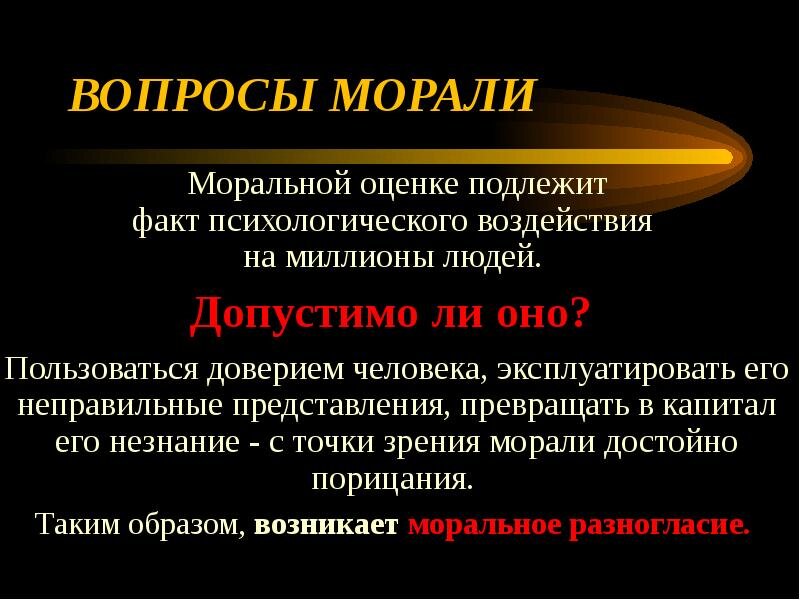 ВОПРОСЫ МОРАЛИ

Моральной оценке подлежит факт психологического воздействия на миллионы людей.

Допустимо ли оно?

Пользоваться доверием человека, эксплуатировать его неправильные представления, превращать в капитал его незнание - с точки зрения морали достойно порицания.

Таким образом, возникает моральное разногласие.